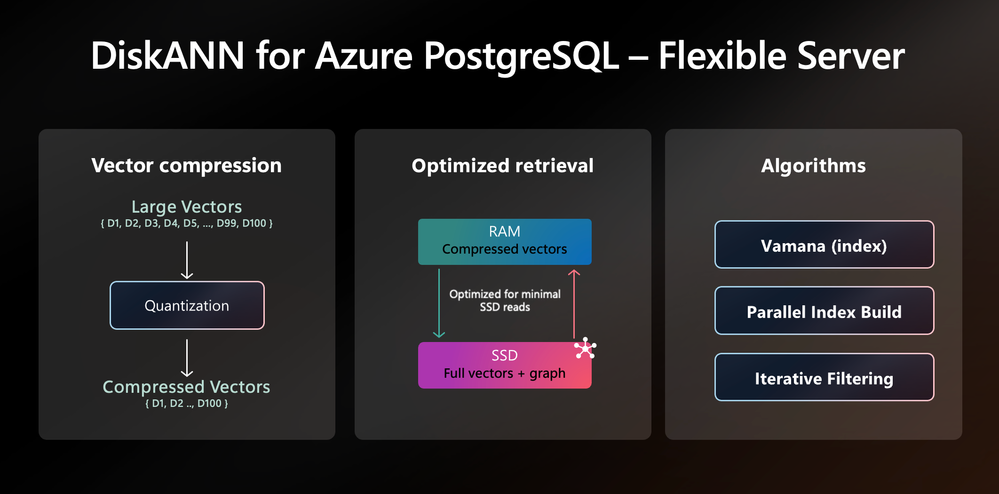 DiskANN for Azure PostgreSQL – Flexible Server

Vector compression

Large Vectors
{ D1, D2, D3, D4, D5, ..., D99, D100 }

Quantization

Compressed Vectors
{ D1, D2 .., D100 }

Optimized retrieval

RAM
Compressed vectors

Optimized for minimal SSD reads

SSD
Full vectors + graph

Algorithms

Vamana (index)

Parallel Index Build

Iterative Filtering